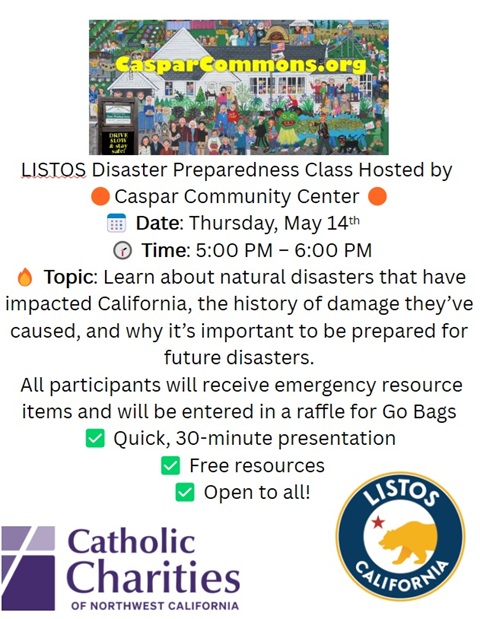 CasparCommons.org

DRIVE SLOW & stay safe!

LISTOS Disaster Preparedness Class Hosted by
Caspar Community Center
Date: Thursday, May 14th
Time: 5:00 PM – 6:00 PM
Topic: Learn about natural disasters that have impacted California, the history of damage they've caused, and why it's important to be prepared for future disasters.
All participants will receive emergency resource items and will be entered in a raffle for Go Bags
Quick, 30-minute presentation
Free resources
Open to all!

Catholic Charities
OF NORTHWEST CALIFORNIA

LISTOS
CALIFORNIA